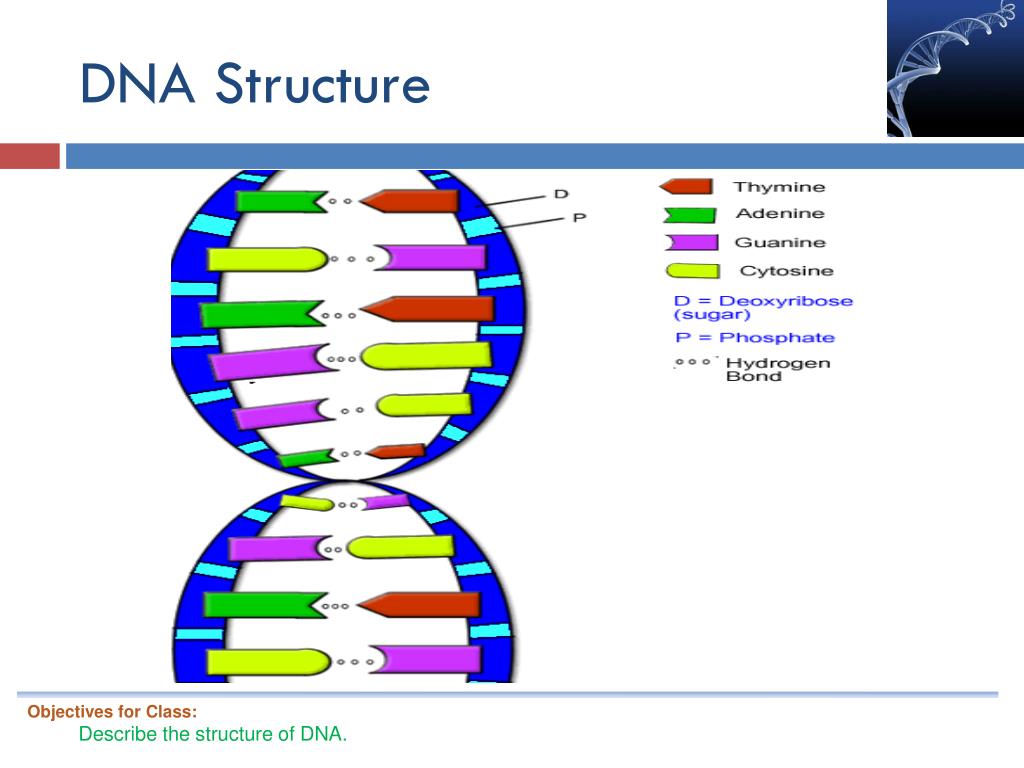 DNA Structure

D

P

Thymine

Adenine

Guanine

Cytosine

D = Deoxyribose (sugar)

P = Phosphate

Hydrogen Bond

Objectives for Class:

Describe the structure of DNA.